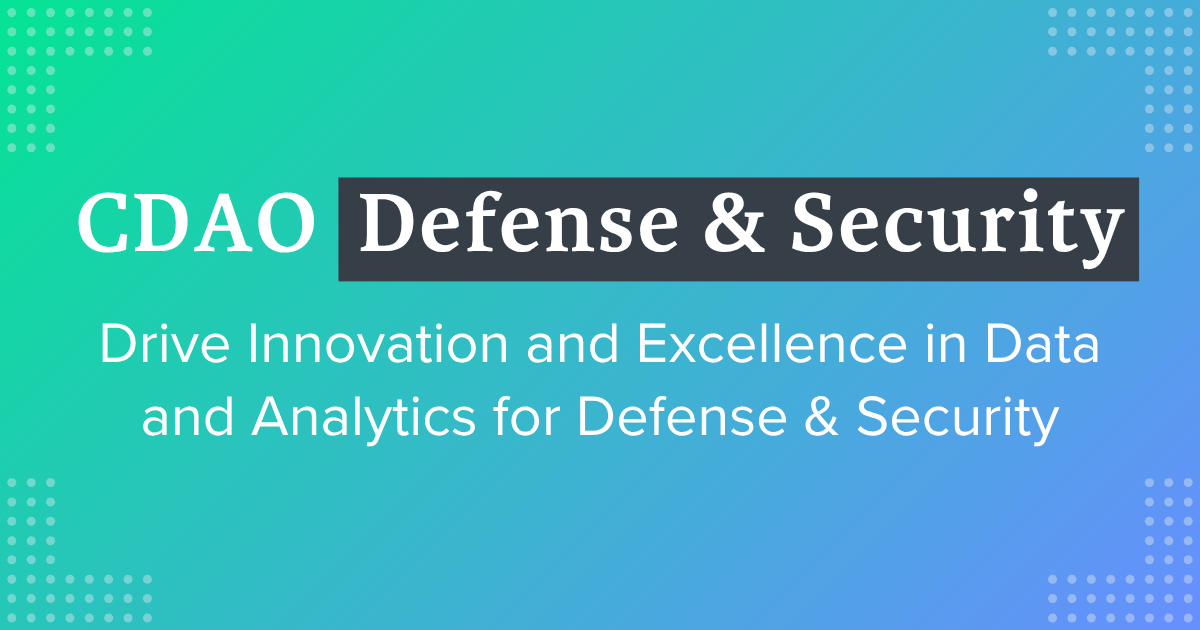 CDAO Defense & Security

Drive Innovation and Excellence in Data and Analytics for Defense & Security